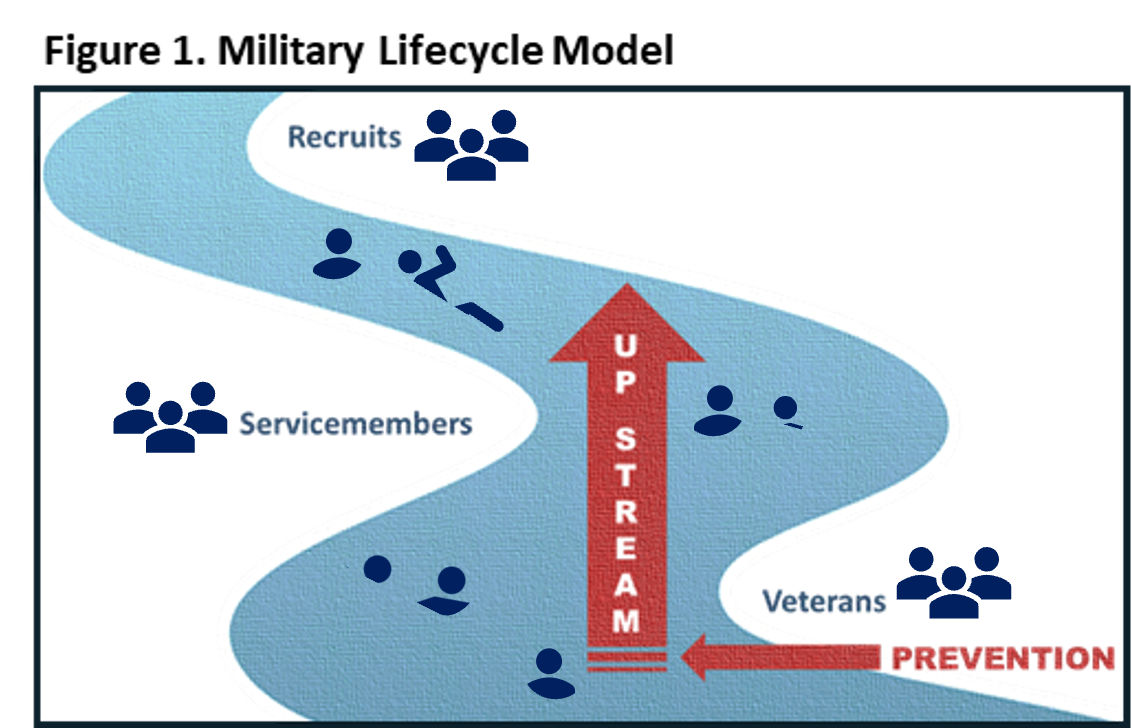 Figure 1. Military Lifecycle Model

Recruits

Servicemembers

UP STREAM

Veterans

PREVENTION